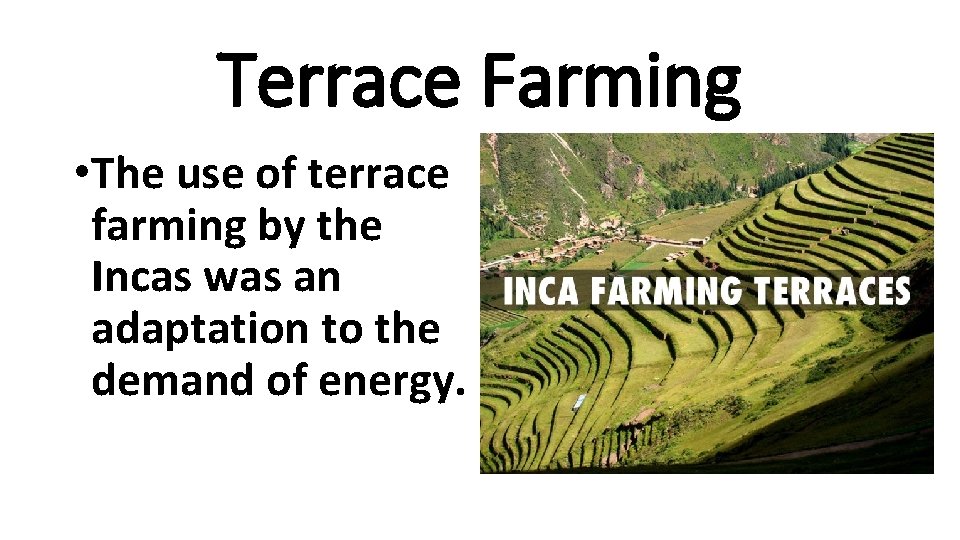 Terrace Farming

•The use of terrace farming by the Incas was an adaptation to the demand of energy.

INCA FARMING TERRACES